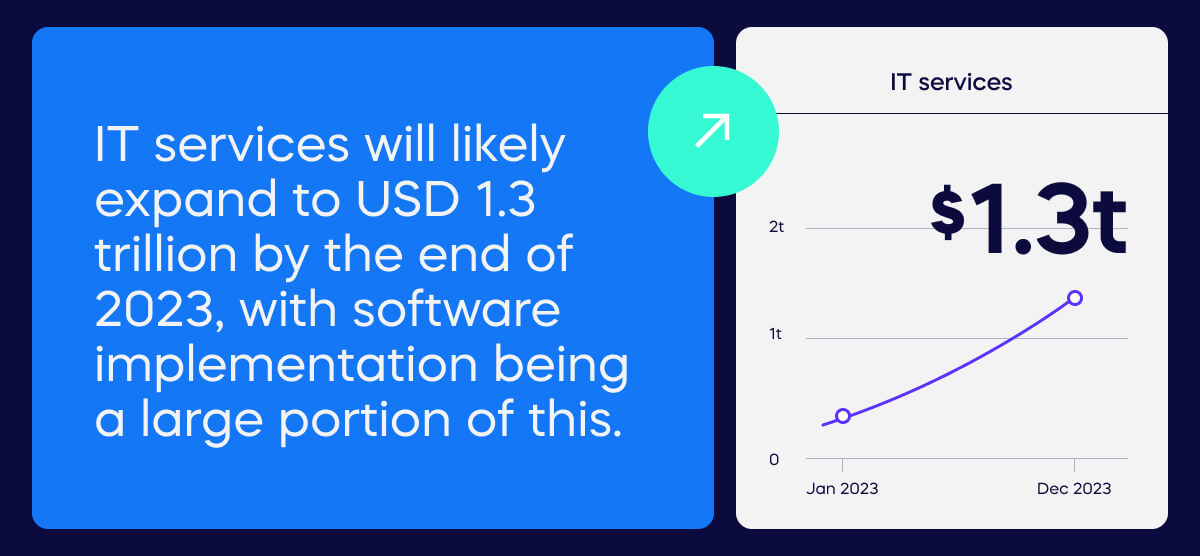 IT services will likely expand to USD 1.3 trillion by the end of 2023, with software implementation being a large portion of this.

IT services

$1.3t

2t

1t

0

Jan 2023

Dec 2023